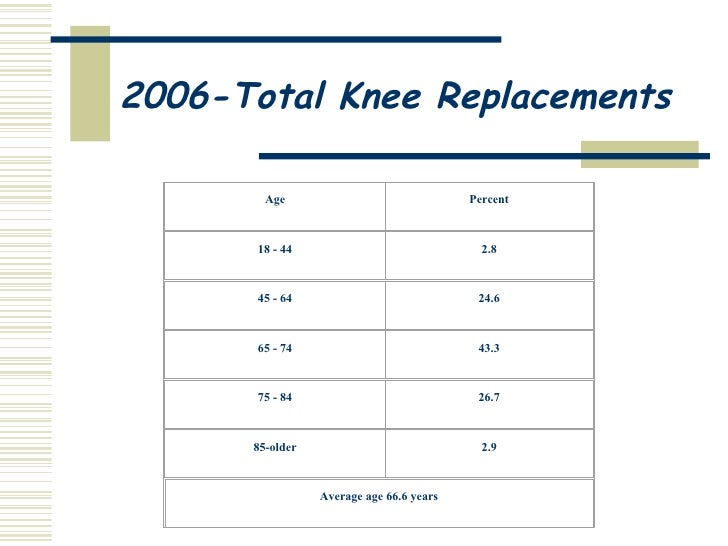 2006-Total Knee Replacements

| Age | Percent |
|---|---|
| 18 - 44 | 2.8 |
| 45 - 64 | 24.6 |
| 65 - 74 | 43.3 |
| 75 - 84 | 26.7 |
| 85-older | 2.9 |
| Average age 66.6 years | |